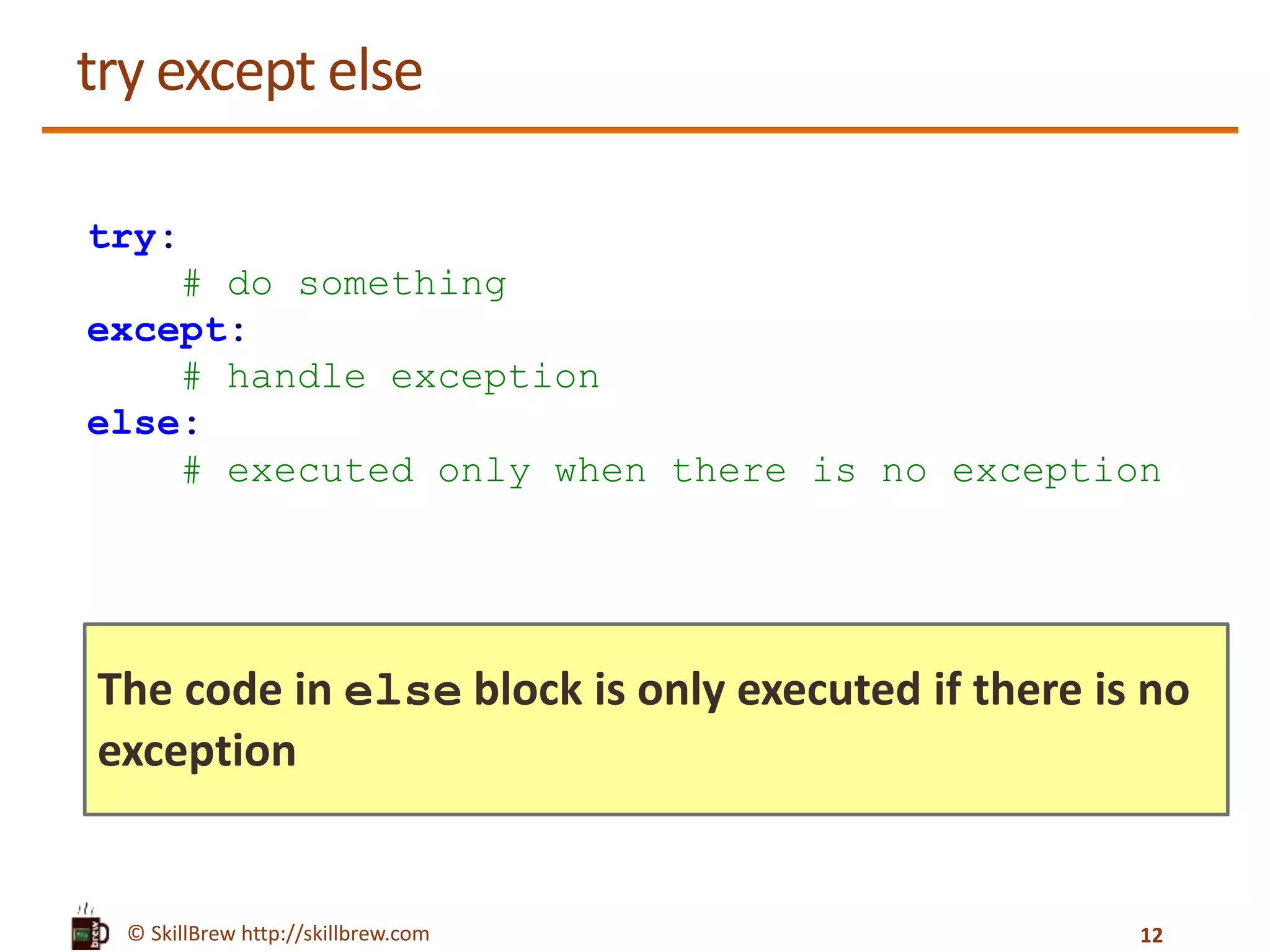 try except else

try:
    # do something
except:
    # handle exception
else:
    # executed only when there is no exception

The code in else block is only executed if there is no exception

brew

© SkillBrew http://skillbrew.com

12